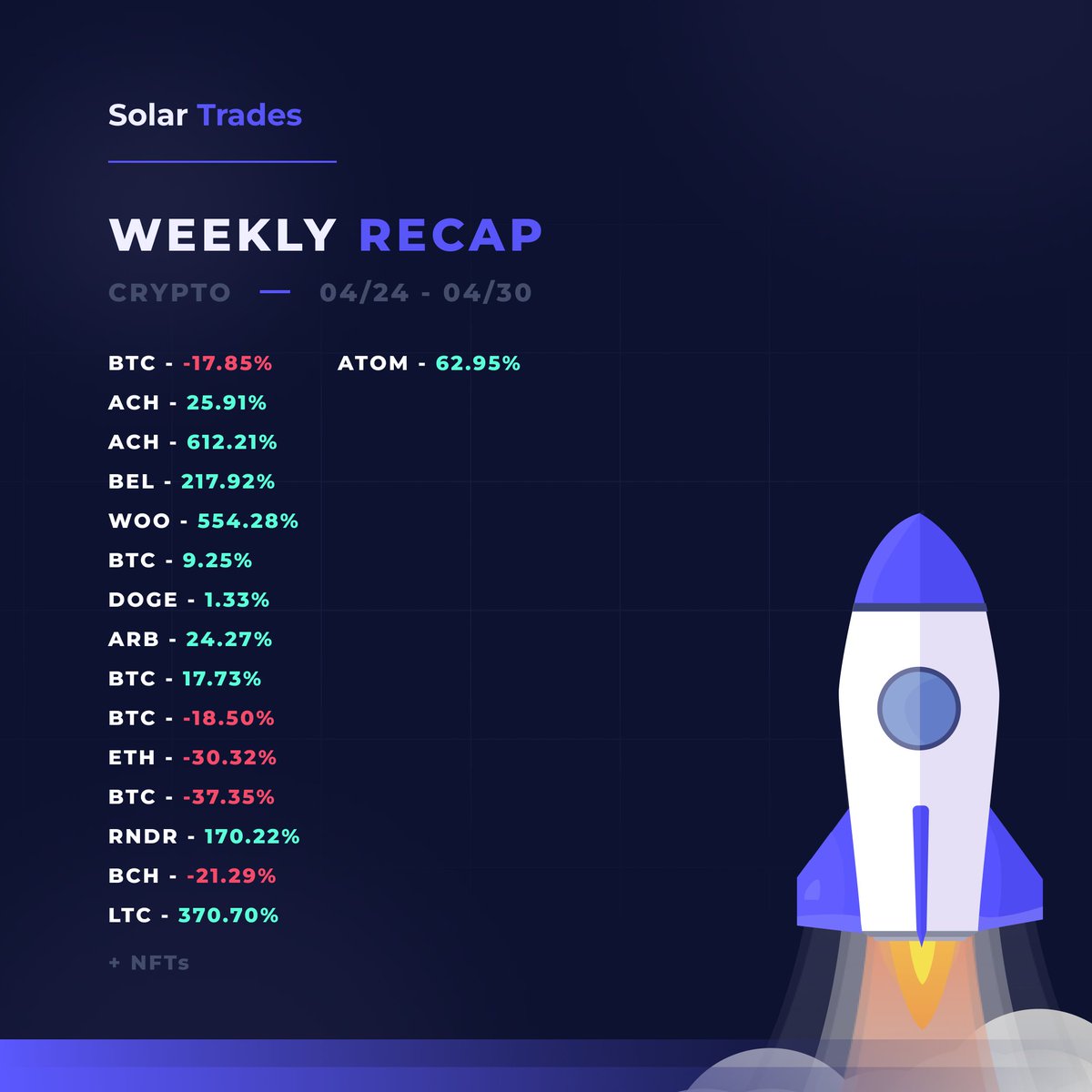 Solar Trades

WEEKLY RECAP

CRYPTO — 04/24 - 04/30

BTC - -17.85%
ACH - 25.91%
ACH - 612.21%
BEL - 217.92%
WOO - 554.28%
BTC - 9.25%
DOGE - 1.33%
ARB - 24.27%
BTC - 17.73%
BTC - -18.50%
ETH - -30.32%
BTC - -37.35%
RNDR - 170.22%
BCH - -21.29%
LTC - 370.70%

ATOM - 62.95%

+ NFTs